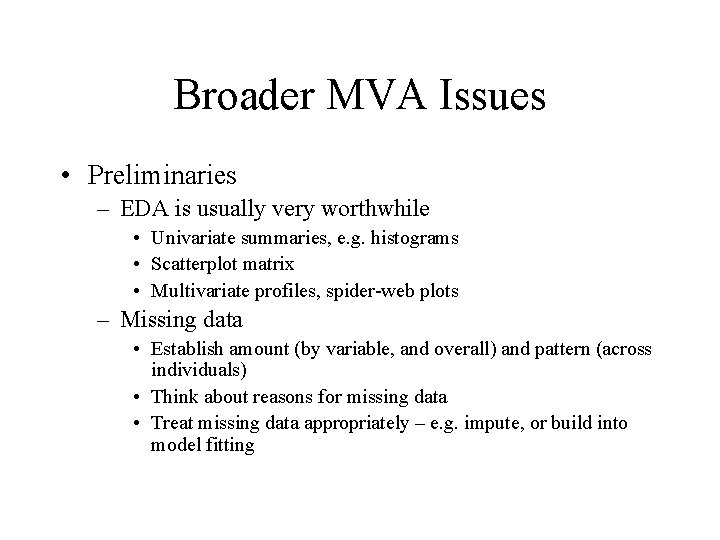 Broader MVA Issues

• Preliminaries
– EDA is usually very worthwhile
• Univariate summaries, e.g. histograms
• Scatterplot matrix
• Multivariate profiles, spider-web plots
– Missing data
• Establish amount (by variable, and overall) and pattern (across individuals)
• Think about reasons for missing data
• Treat missing data appropriately – e.g. impute, or build into model fitting